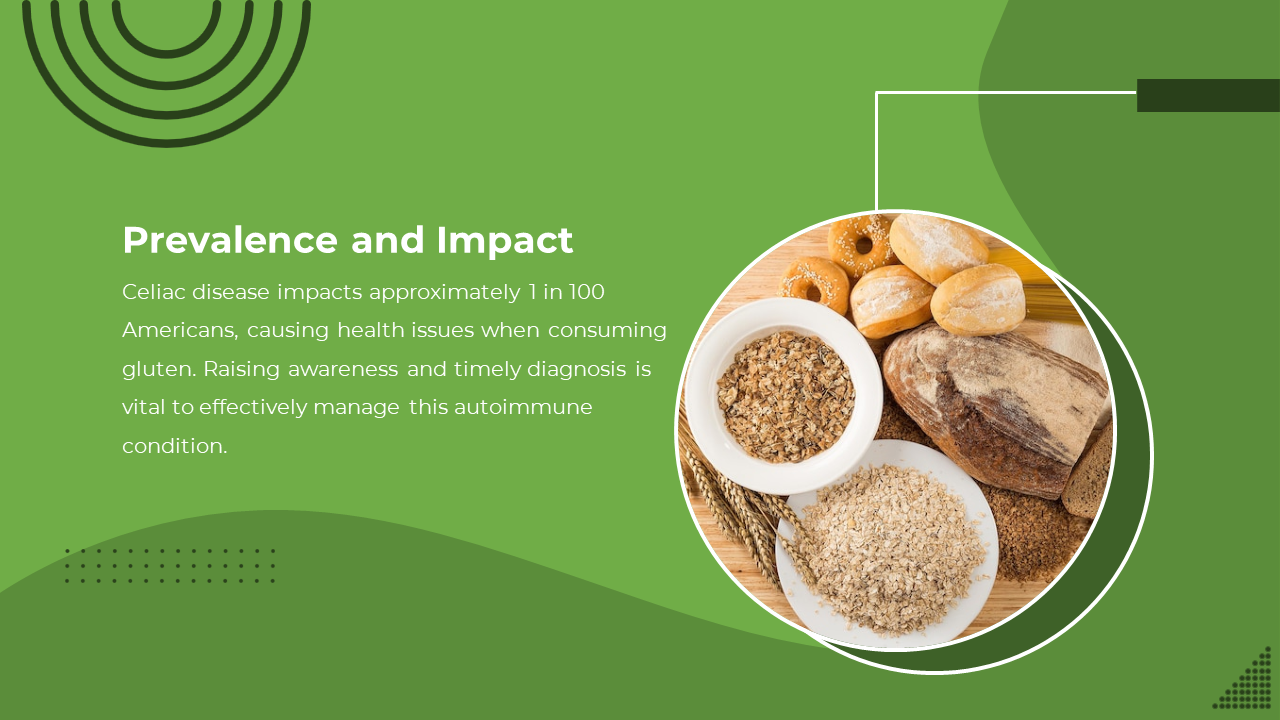 Prevalence and Impact

Celiac disease impacts approximately 1 in 100 Americans, causing health issues when consuming gluten. Raising awareness and timely diagnosis is vital to effectively manage this autoimmune condition.